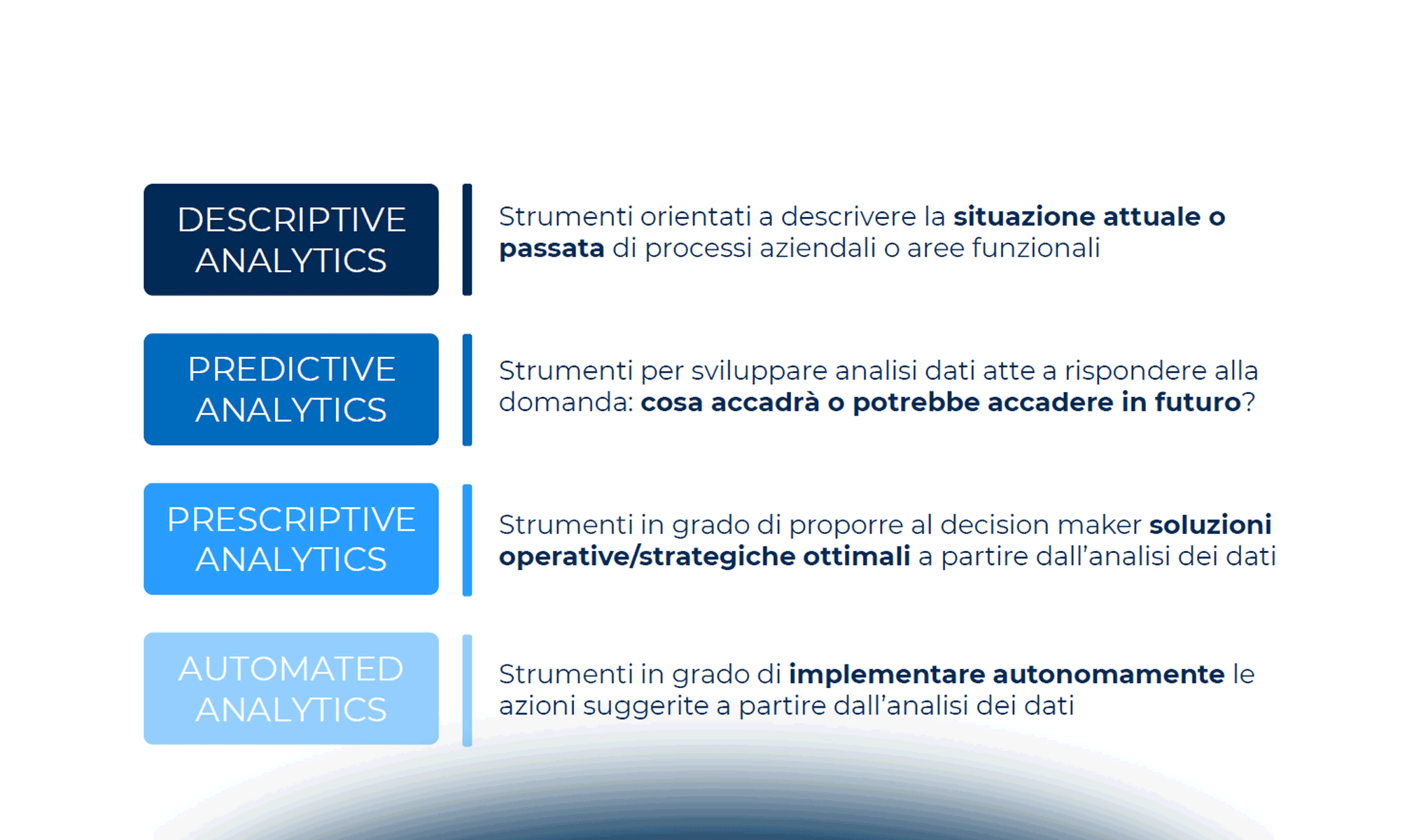 DESCRIPTIVE ANALYTICS

Strumenti orientati a descrivere la situazione attuale o passata di processi aziendali o aree funzionali

PREDICTIVE ANALYTICS

Strumenti per sviluppare analisi dati atte a rispondere alla domanda: cosa accadrà o potrebbe accadere in futuro?

PRESCRIPTIVE ANALYTICS

Strumenti in grado di proporre al decision maker soluzioni operative/strategiche ottimali a partire dall'analisi dei dati

AUTOMATED ANALYTICS

Strumenti in grado di implementare autonomamente le azioni suggerite a partire dall'analisi dei dati